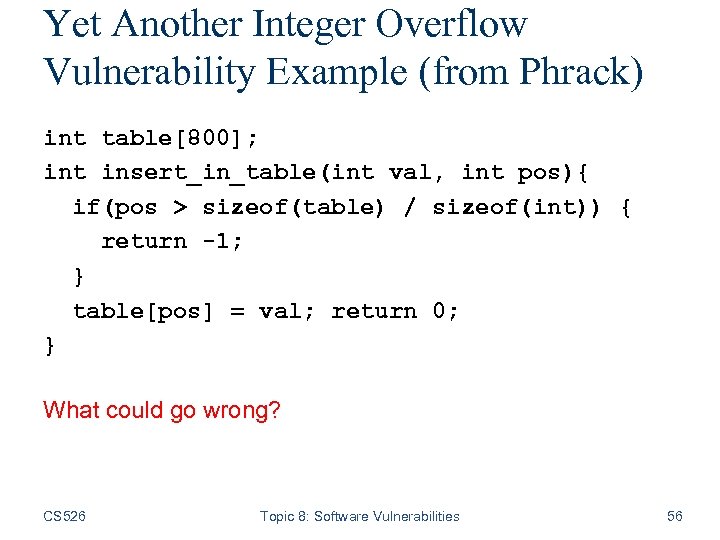 Yet Another Integer Overflow Vulnerability Example (from Phrack)

int table[800];
int insert_in_table(int val, int pos){
  if(pos > sizeof(table) / sizeof(int)) {
    return -1;
  }
  table[pos] = val; return 0;
}

What could go wrong?

CS526

Topic 8: Software Vulnerabilities

56